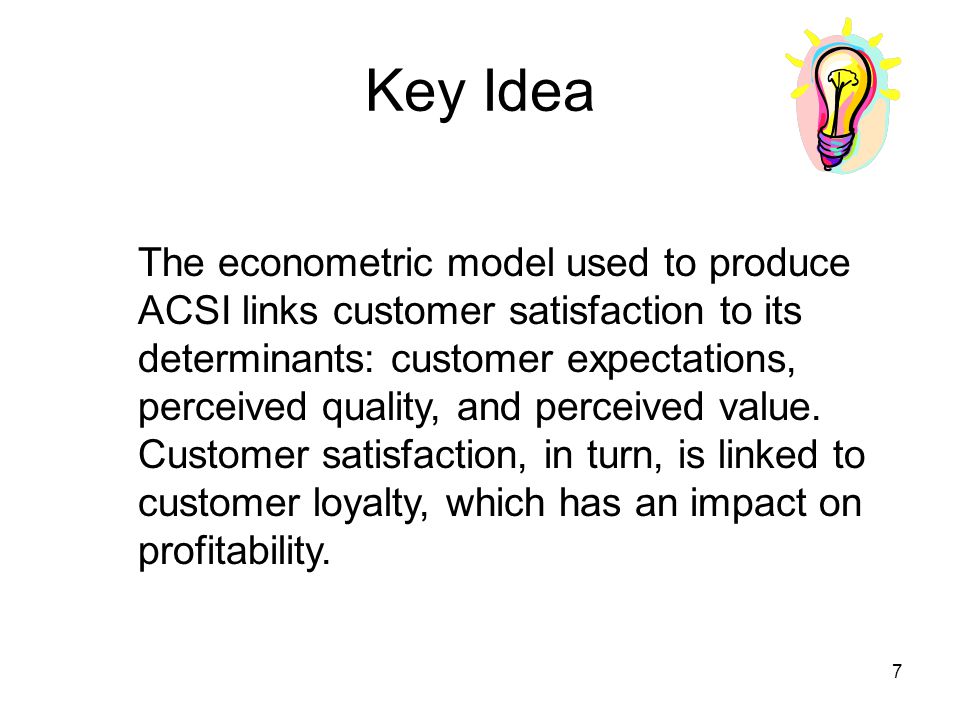 Key Idea

The econometric model used to produce ACSI links customer satisfaction to its determinants: customer expectations, perceived quality, and perceived value. Customer satisfaction, in turn, is linked to customer loyalty, which has an impact on profitability.

7